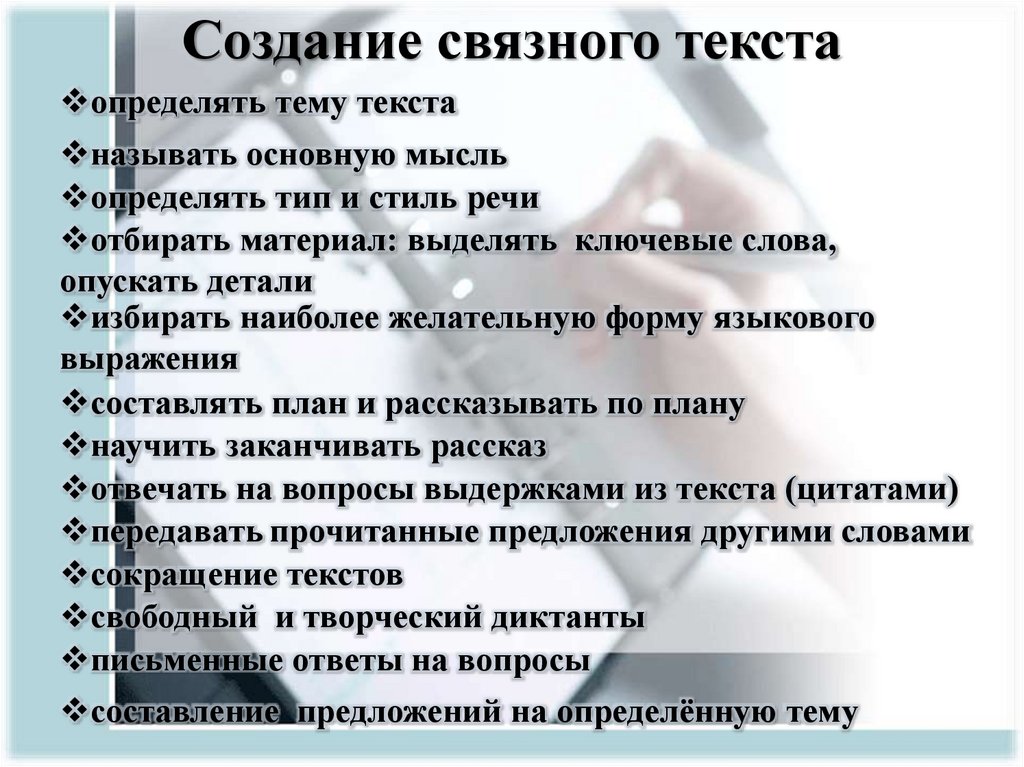 Создание связного текста

❖определять тему текста

❖называть основную мысль

❖определять тип и стиль речи

❖отбирать материал: выделять ключевые слова, опускать детали

❖избирать наиболее желательную форму языкового выражения

❖составлять план и рассказывать по плану

❖научить заканчивать рассказ

❖отвечать на вопросы выдержками из текста (цитатами)

❖передавать прочитанные предложения другими словами

❖сокращение текстов

❖свободный и творческий диктанты

❖письменные ответы на вопросы

❖составление предложений на определённую тему